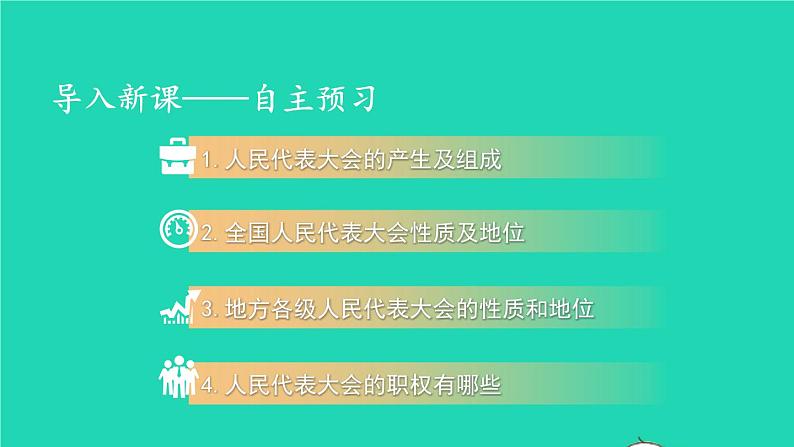 导入新课——自主预习

1. 人民代表大会的产生及组成

2. 全国人民代表大会性质及地位

3. 地方各级人民代表大会的性质和地位

4. 人民代表大会的职权有哪些